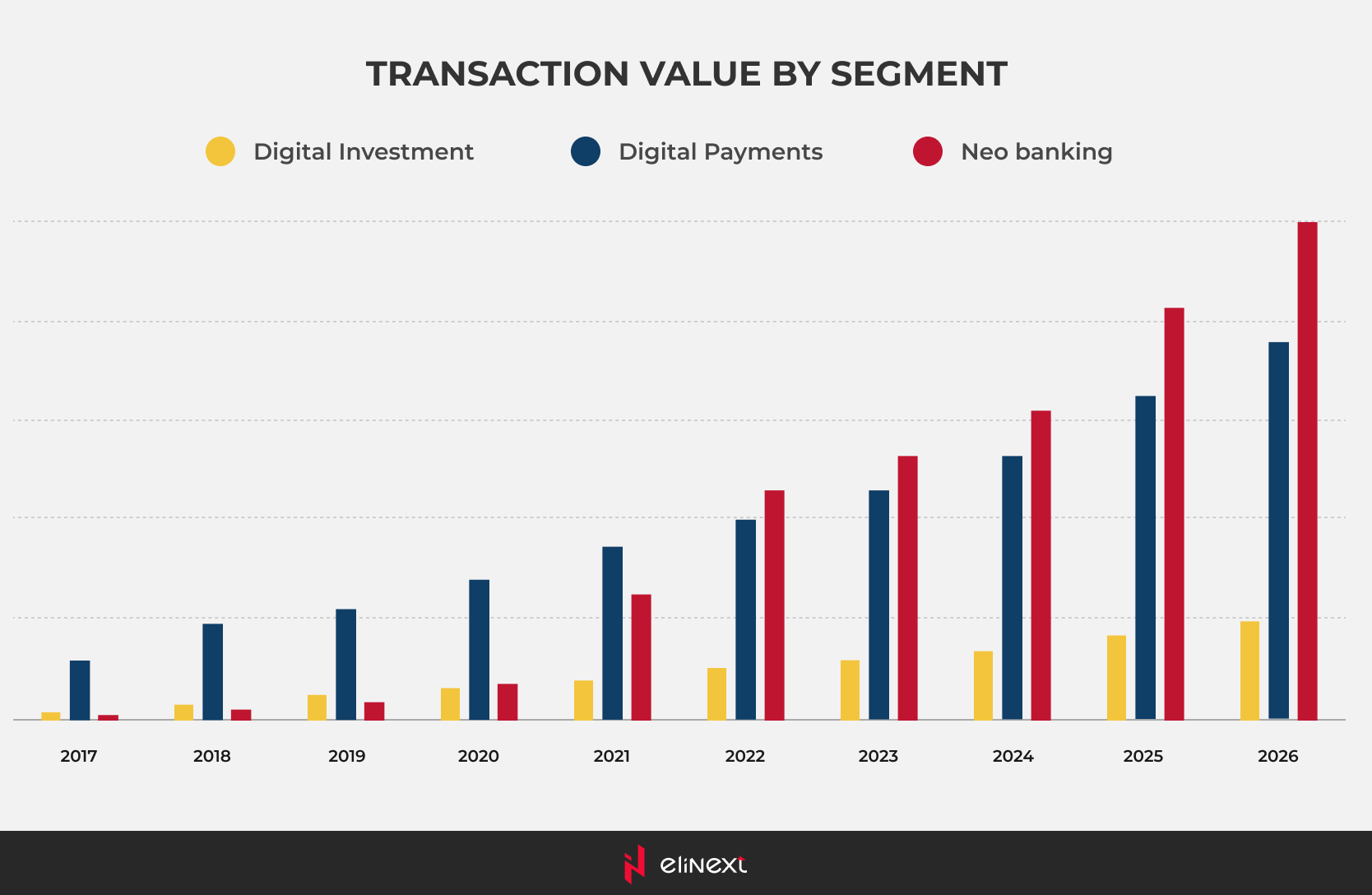 TRANSACTION VALUE BY SEGMENT

Digital Investment

Digital Payments

Neo banking

2017

2018

2019

2020

2021

2022

2023

2024

2025

2026

elinext